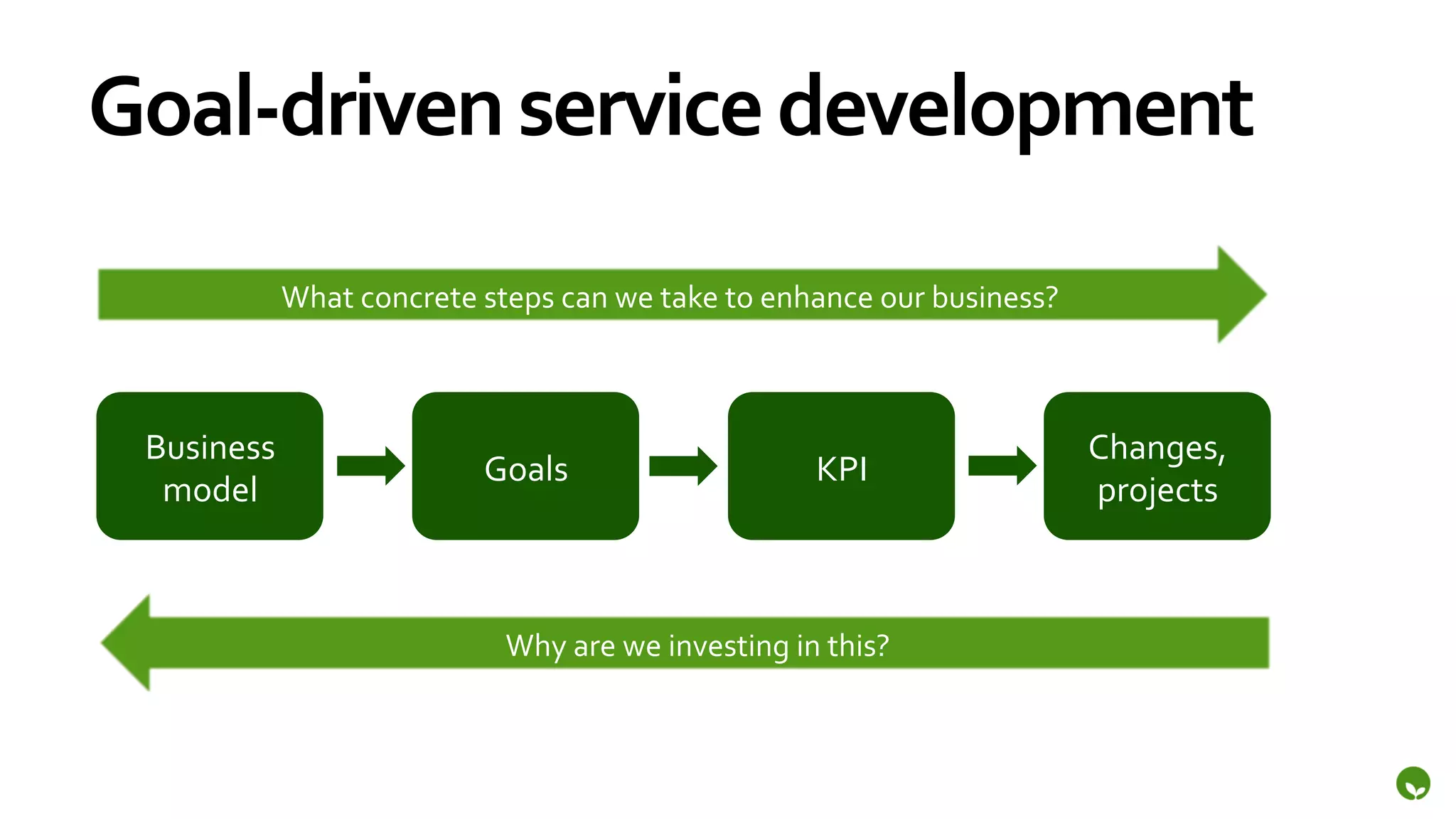 Goal-driven service development

What concrete steps can we take to enhance our business?

Business model

Goals

KPI

Changes, projects

Why are we investing in this?